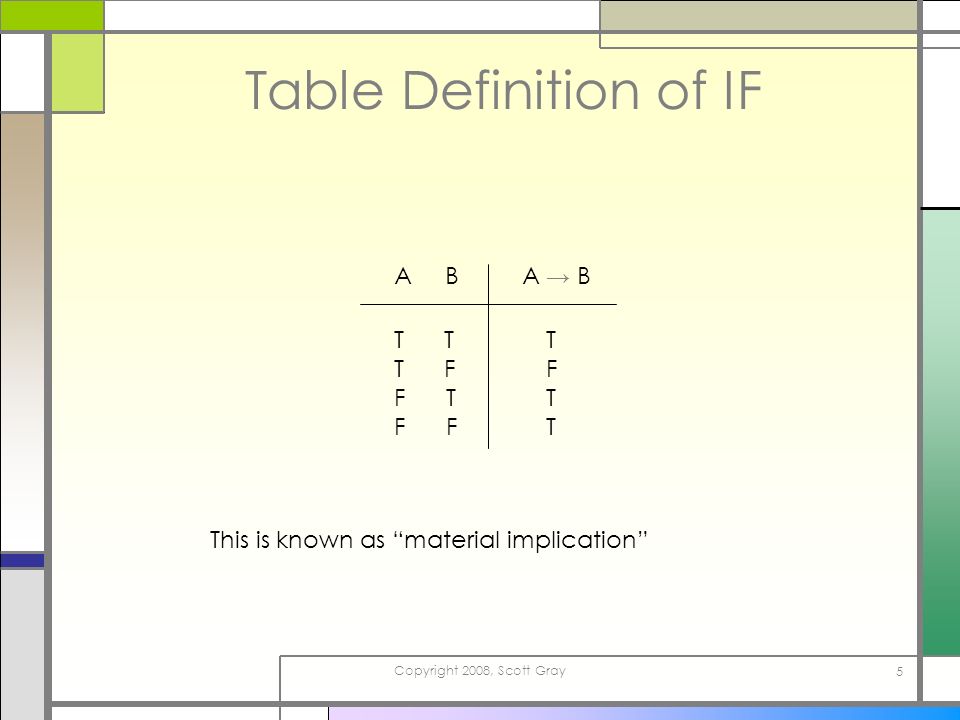 Table Definition of IF

| A | B | $A \rightarrow B$ |
|---|---|---|
| T | T | T |
| T | F | F |
| F | T | T |
| F | F | T |

This is known as “material implication”

Copyright 2008, Scott Gray

5